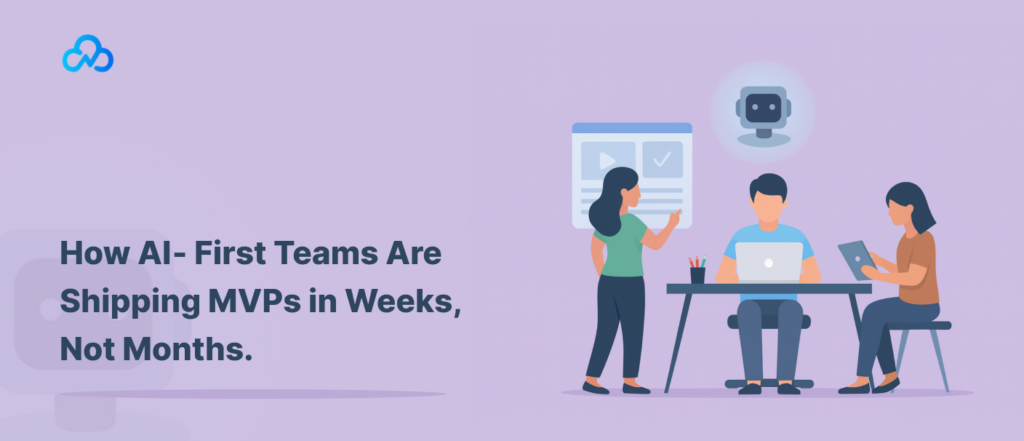 How AI- First Teams Are Shipping MVPs in Weeks, Not Months.